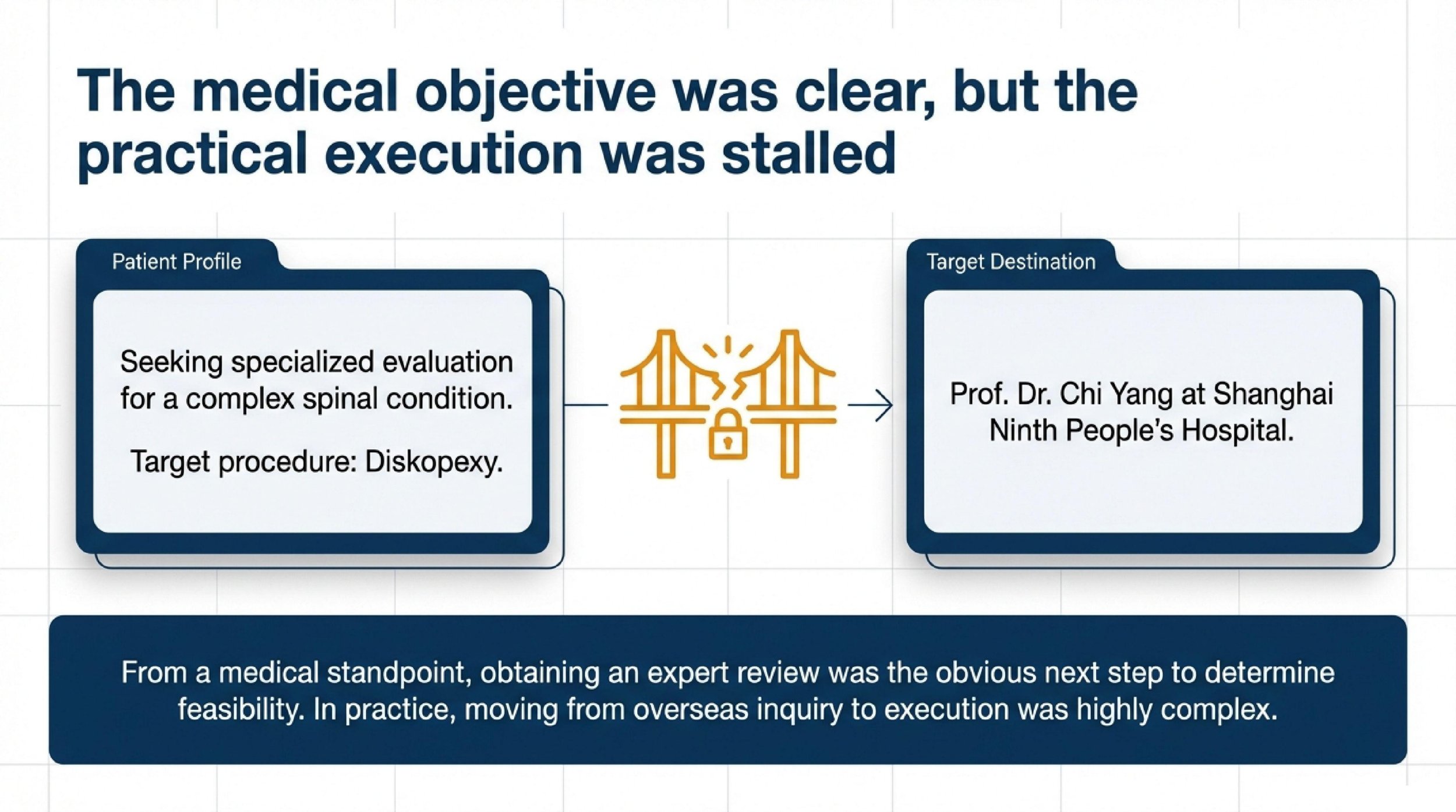 The medical objective was clear, but the practical execution was stalled

Patient Profile

Seeking specialized evaluation for a complex spinal condition.

Target procedure: Diskopexy.

Target Destination

Prof. Dr. Chi Yang at Shanghai Ninth People's Hospital.

From a medical standpoint, obtaining an expert review was the obvious next step to determine feasibility. In practice, moving from overseas inquiry to execution was highly complex.